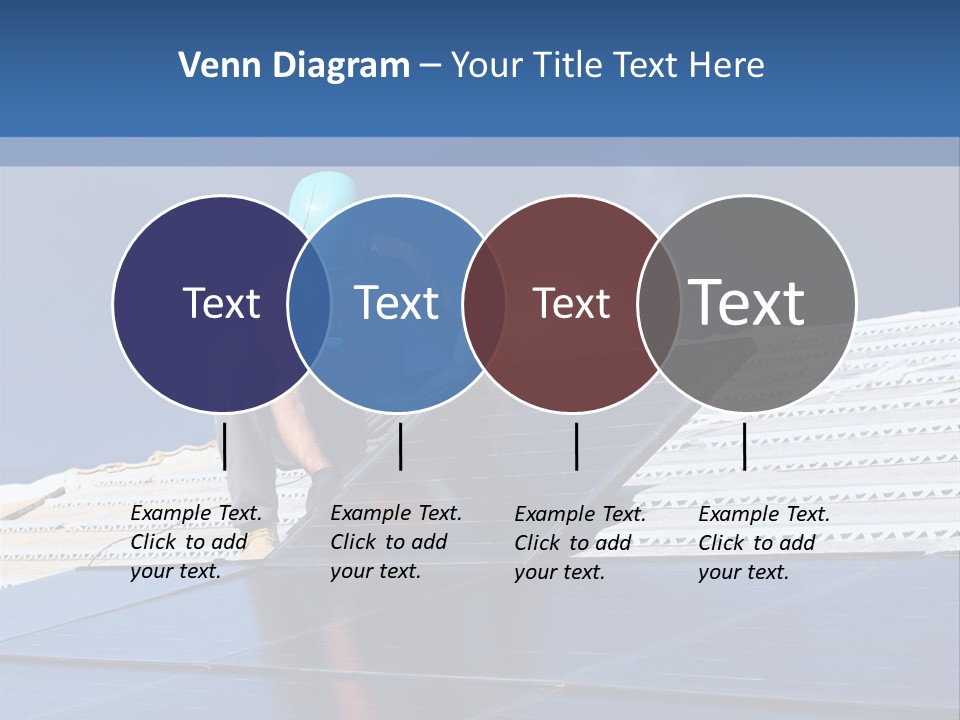 Venn Diagram – Your Title Text Here

Text

Text

Text

Text

Example Text. Click to add your text.

Example Text. Click to add your text.

Example Text. Click to add your text.

Example Text. Click to add your text.